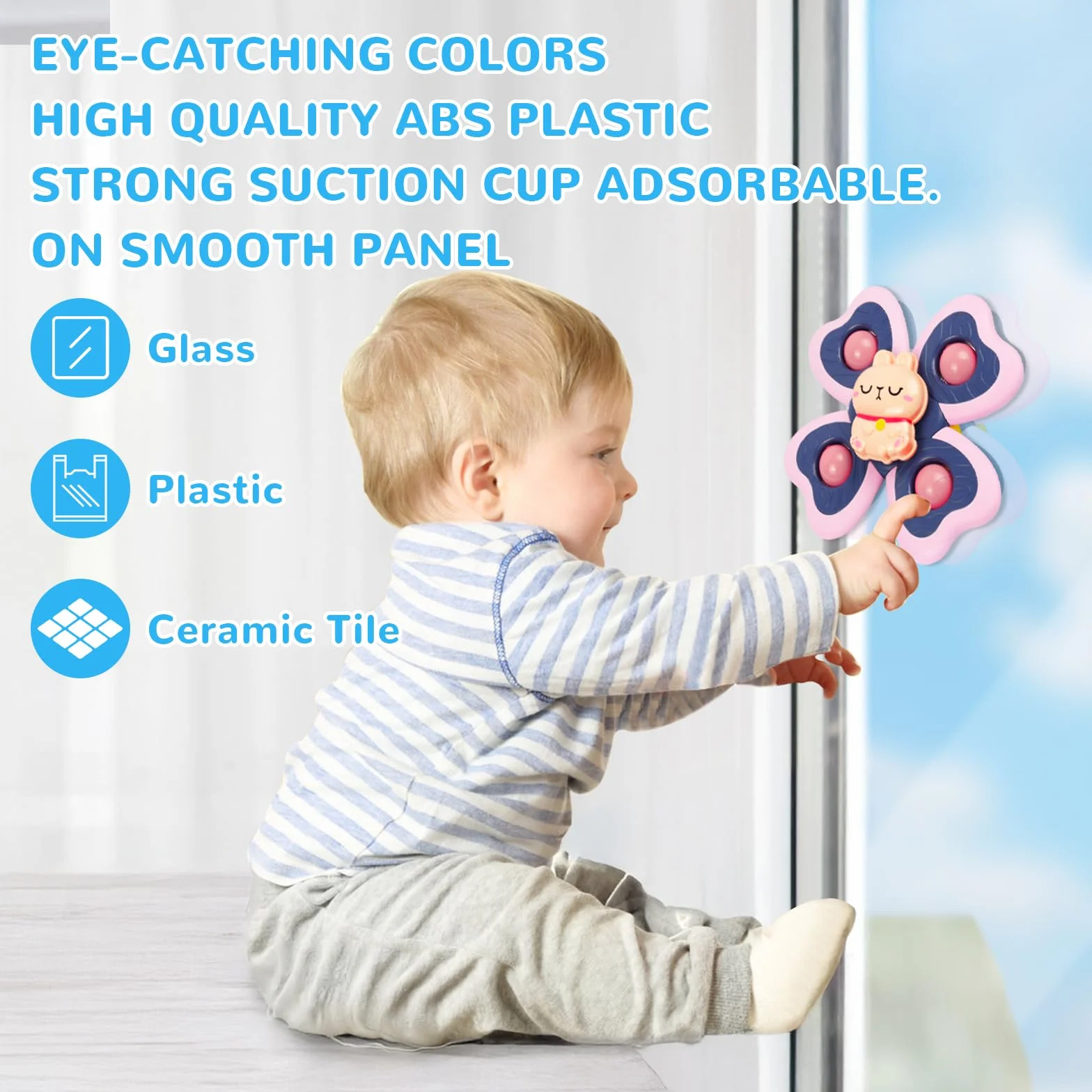 EYE-CATCHING COLORS
HIGH QUALITY ABS PLASTIC
STRONG SUCTION CUP ADSORBABLE.
ON SMOOTH PANEL

Glass

Plastic

Ceramic Tile